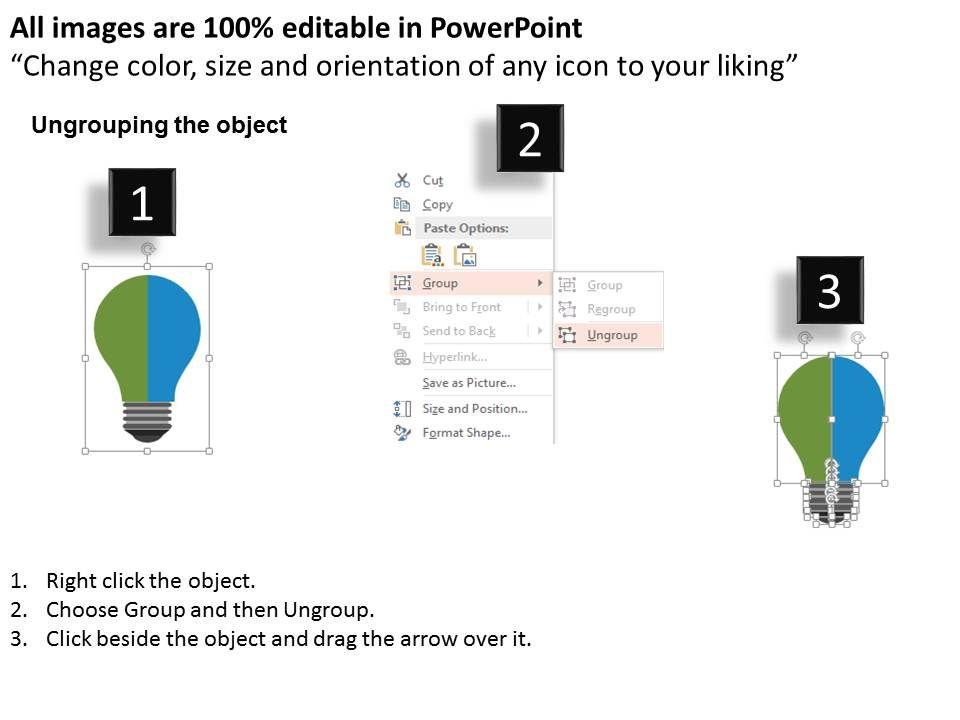 All images are 100% editable in PowerPoint
“Change color, size and orientation of any icon to your liking”

Ungrouping the object

1

2

Cut
Copy
Paste Options:
Group
Bring to Front
Send to Back
Hyperlink...
Save as Picture...
Size and Position...
Format Shape...

Group
Regroup
Ungroup

3

1. Right click the object.
2. Choose Group and then Ungroup.
3. Click beside the object and drag the arrow over it.